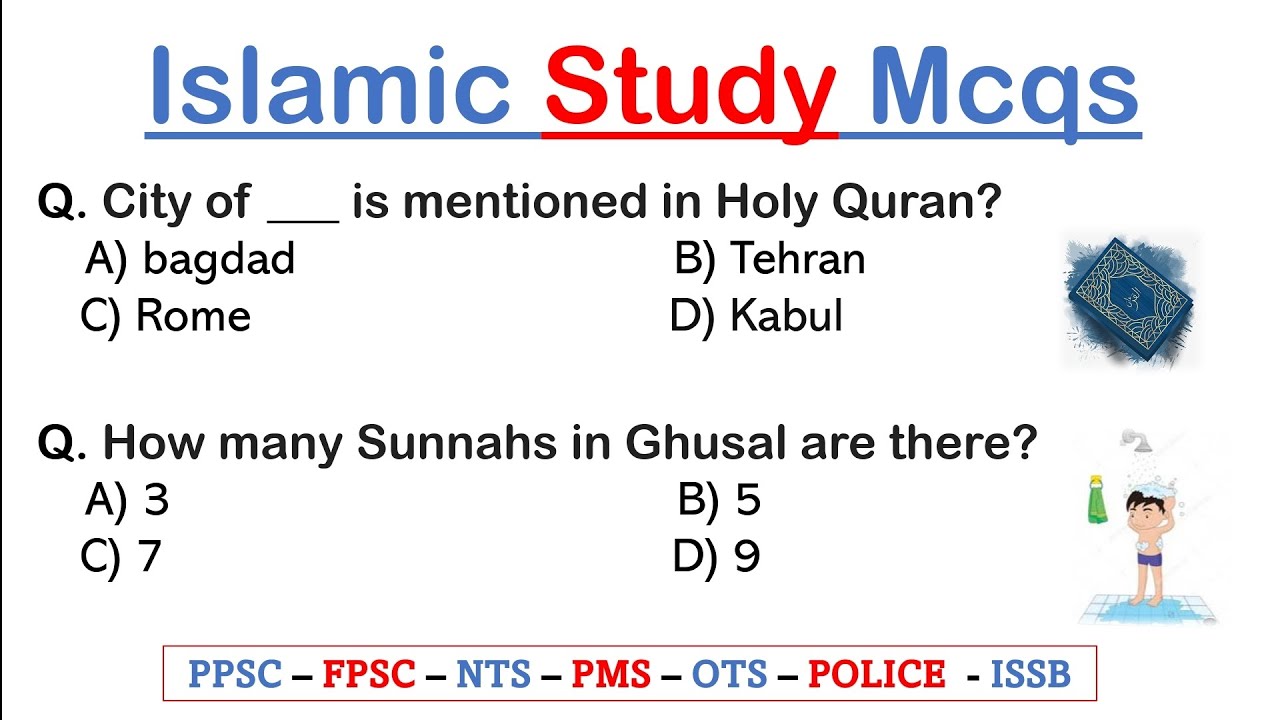 Islamic Study Mcqs

Q. City of ___ is mentioned in Holy Quran?
A) bagdad
B) Tehran
C) Rome
D) Kabul

Q. How many Sunnahs in Ghusal are there?
A) 3
B) 5
C) 7
D) 9

PPSC – FPSC – NTS – PMS – OTS – POLICE - ISSB